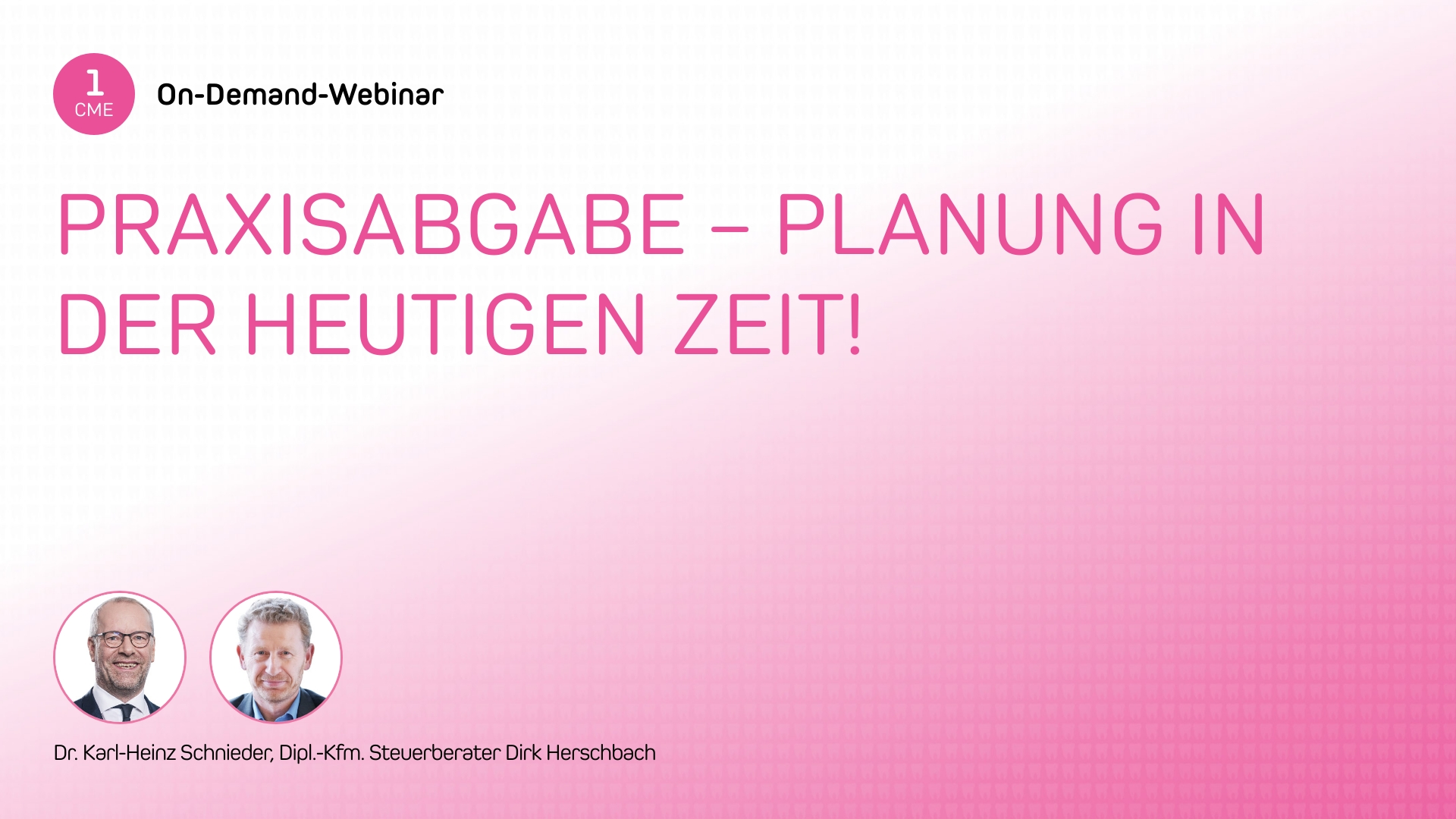 1
CME

On-Demand-Webinar

PRAXISABGABE – PLANUNG IN DER HEUTIGEN ZEIT!

Dr. Karl-Heinz Schnieder, Dipl.-Kfm. Steuerberater Dirk Herschbach